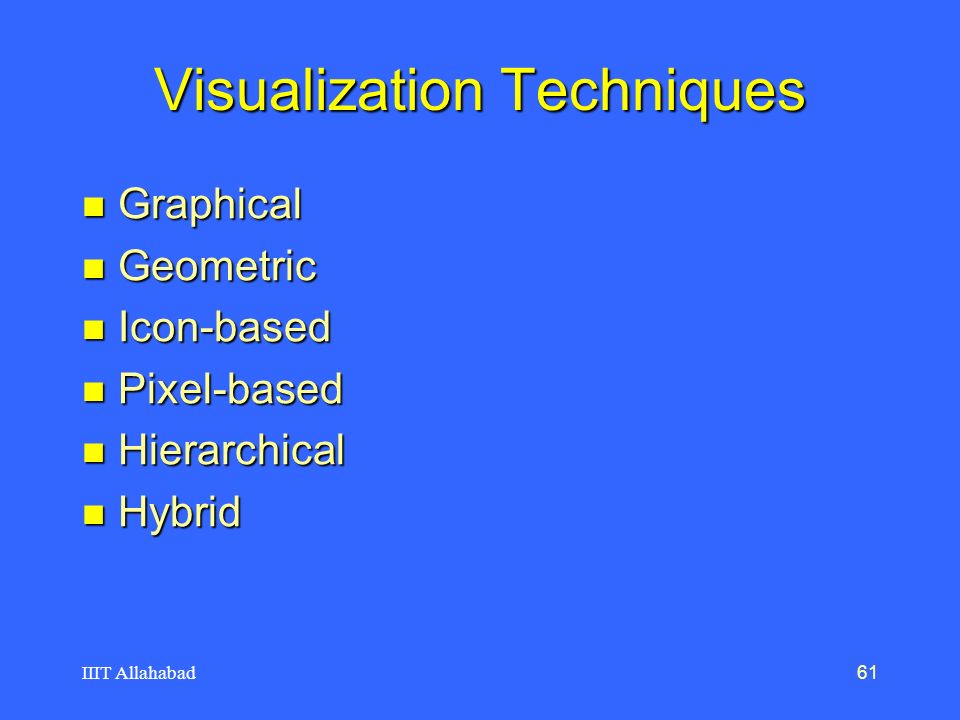 Visualization Techniques

- Graphical
- Geometric
- Icon-based
- Pixel-based
- Hierarchical
- Hybrid

IIIT Allahabad

61